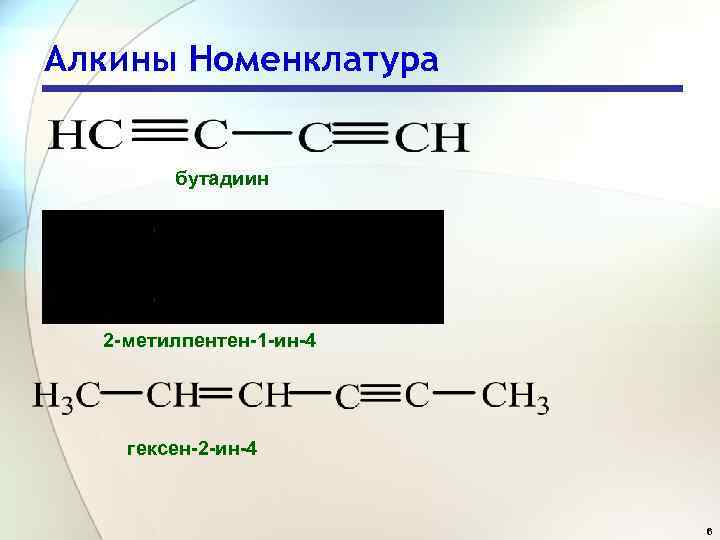 Алкины Номенклатура

$HC \equiv C - C \equiv CH$

бутадиин

2-метилпентен-1-ин-4

$H_3C - CH = CH - C \equiv C - CH_3$

гексен-2-ин-4

6